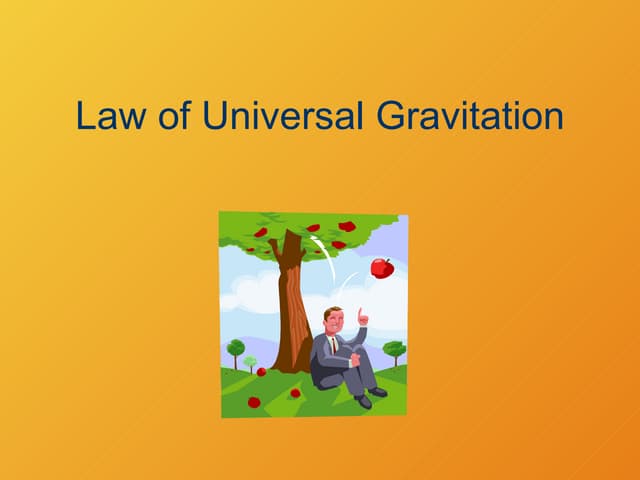 Law of Universal Gravitation